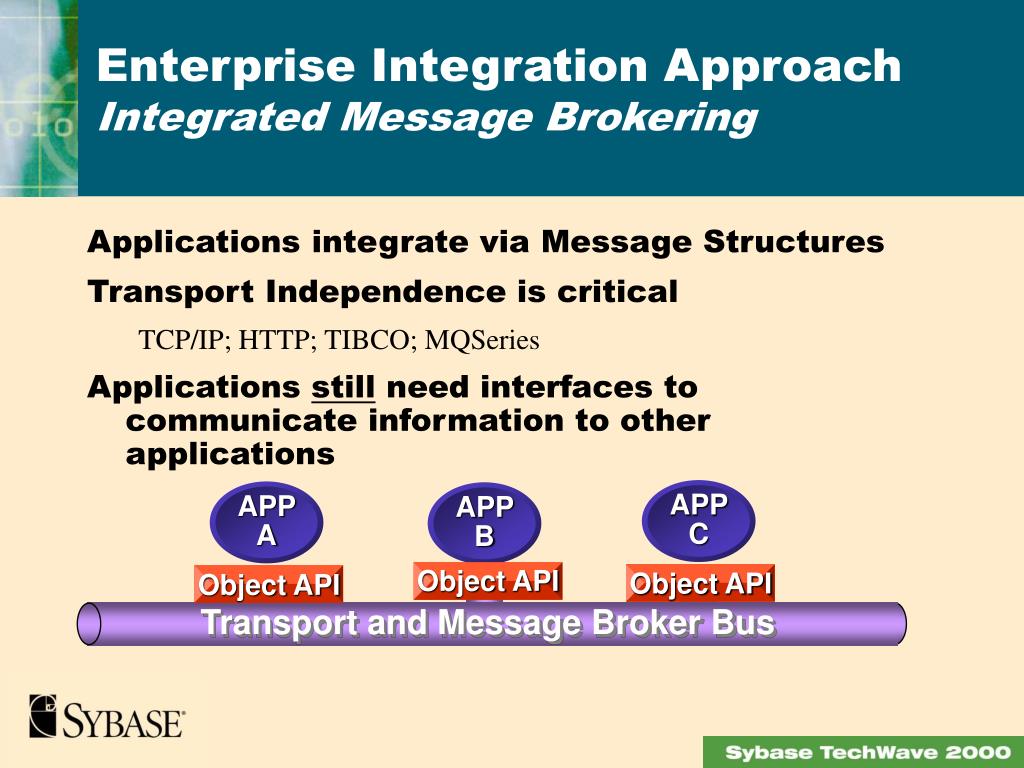 Enterprise Integration Approach
Integrated Message Brokering

Applications integrate via Message Structures

Transport Independence is critical

TCP/IP; HTTP; TIBCO; MQSeries

Applications still need interfaces to communicate information to other applications

APP A

APP B

APP C

Object API

Object API

Object API

Transport and Message Broker Bus

SYBASE

Sybase TechWave 2000